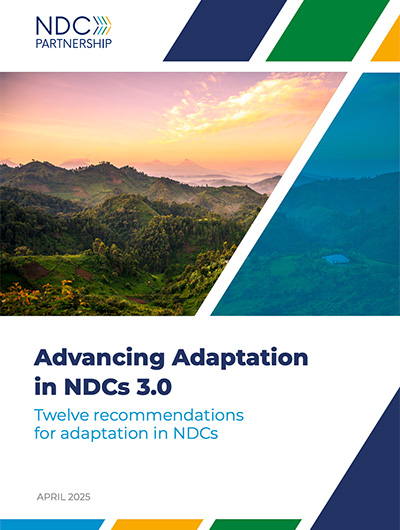 NDC
PARTNERSHIP

Advancing Adaptation in NDCs 3.0

Twelve recommendations for adaptation in NDCs

APRIL 2025